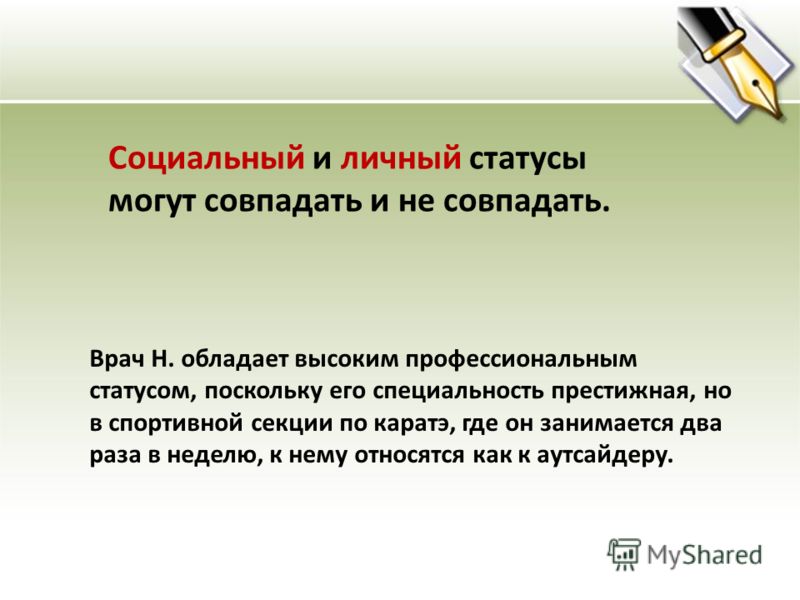 Социальный и личный статусы могут совпадать и не совпадать.

Врач Н. обладает высоким профессиональным статусом, поскольку его специальность престижная, но в спортивной секции по каратэ, где он занимается два раза в неделю, к нему относятся как к аутсайдеру.

MyShared